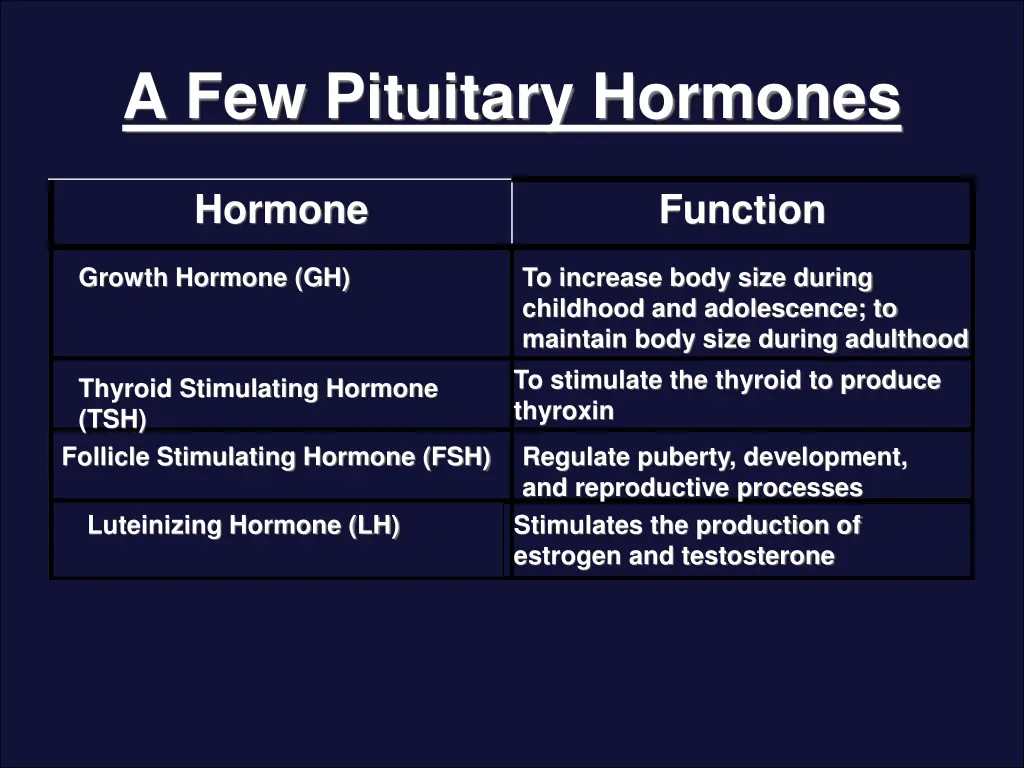 A Few Pituitary Hormones

| Hormone | Function |
|---|---|
| Growth Hormone (GH) | To increase body size during childhood and adolescence; to maintain body size during adulthood |
| Thyroid Stimulating Hormone (TSH) | To stimulate the thyroid to produce thyroxin |
| Follicle Stimulating Hormone (FSH) | Regulate puberty, development, and reproductive processes |
| Luteinizing Hormone (LH) | Stimulates the production of estrogen and testosterone |